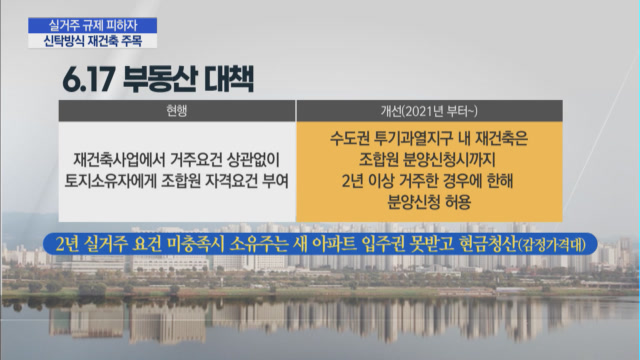 실거주 규제 피하자
신탁방식 재건축 주목

6.17 부동산 대책

| 현행 | 개선(2021년 부터~) |
|---|---|
| 재건축사업에서 거주요건 상관없이 토지소유자에게 조합원 자격요건 부여 | 수도권 투기과열지구 내 재건축은 조합원 분양신청시까지 2년 이상 거주한 경우에 한해 분양신청 허용 |

2년 실거주 요건 미충족시 소유주는 새 아파트 입주권 못받고 현금청산(감정가격대)